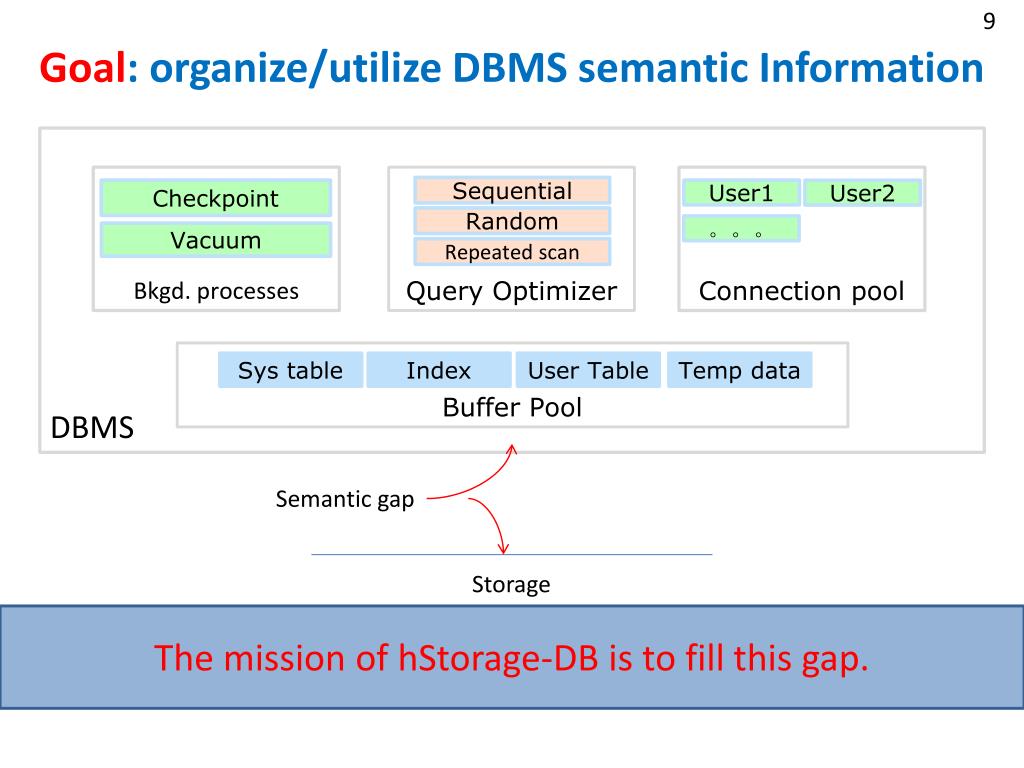 9

Goal: organize/utilize DBMS semantic Information

Checkpoint
Vacuum
Bkgd. processes

Sequential
Random
Repeated scan
Query Optimizer

User1
User2
。 。 。
Connection pool

Sys table
Index
User Table
Temp data
Buffer Pool

DBMS

Semantic gap

Storage

The mission of hStorage-DB is to fill this gap.